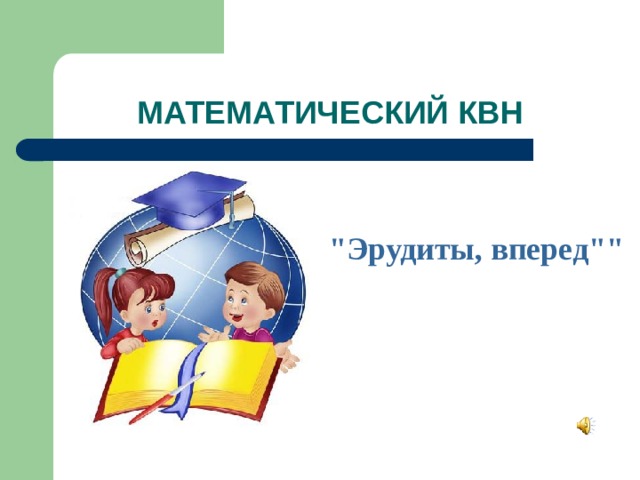 МАТЕМАТИЧЕСКИЙ КВН

"Эрудиты, вперед""